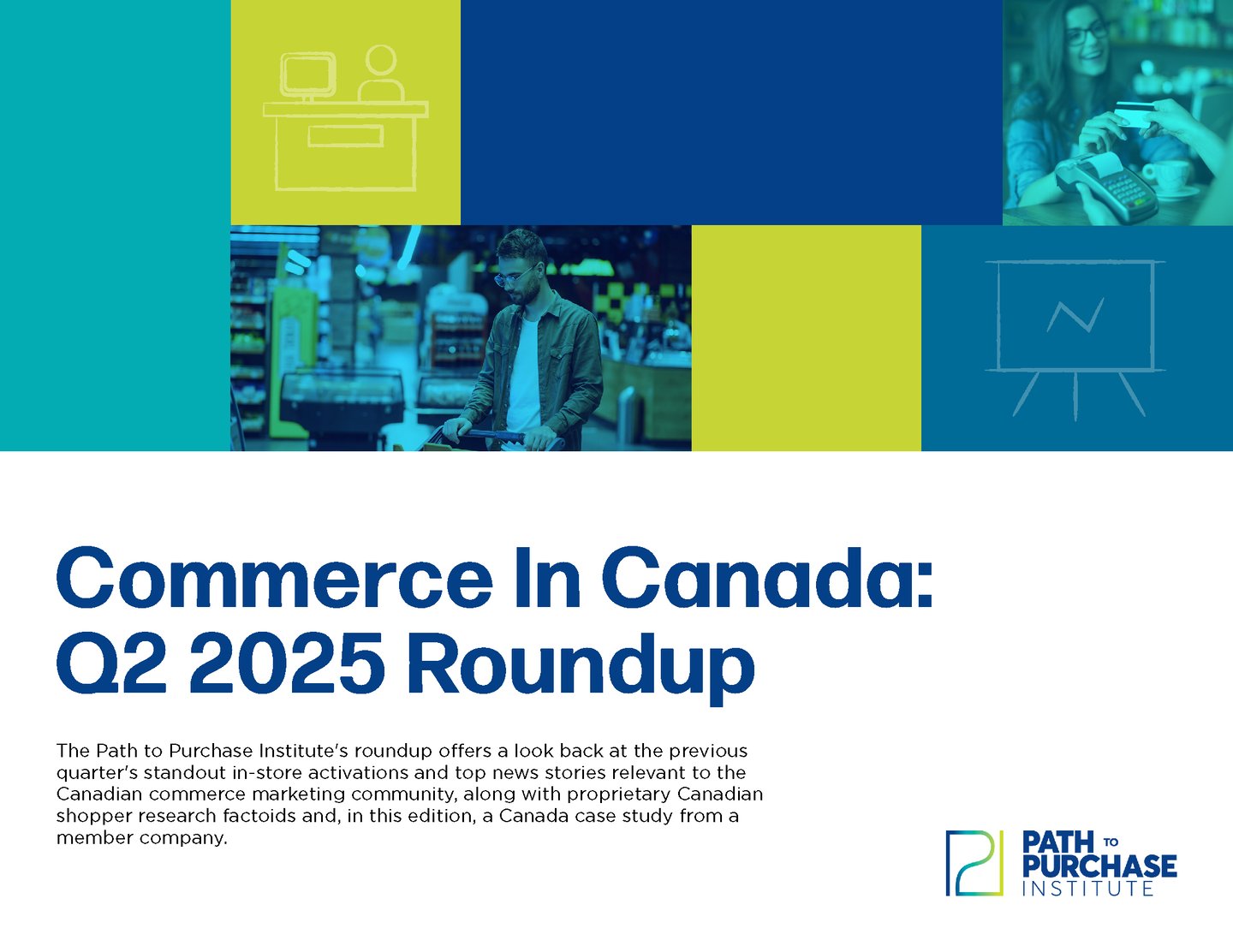 Commerce In Canada: Q2 2025 Roundup

The Path to Purchase Institute's roundup offers a look back at the previous quarter's standout in-store activations and top news stories relevant to the Canadian commerce marketing community, along with proprietary Canadian shopper research factoids and, in this edition, a Canada case study from a member company.

PATH TO PURCHASE INSTITUTE